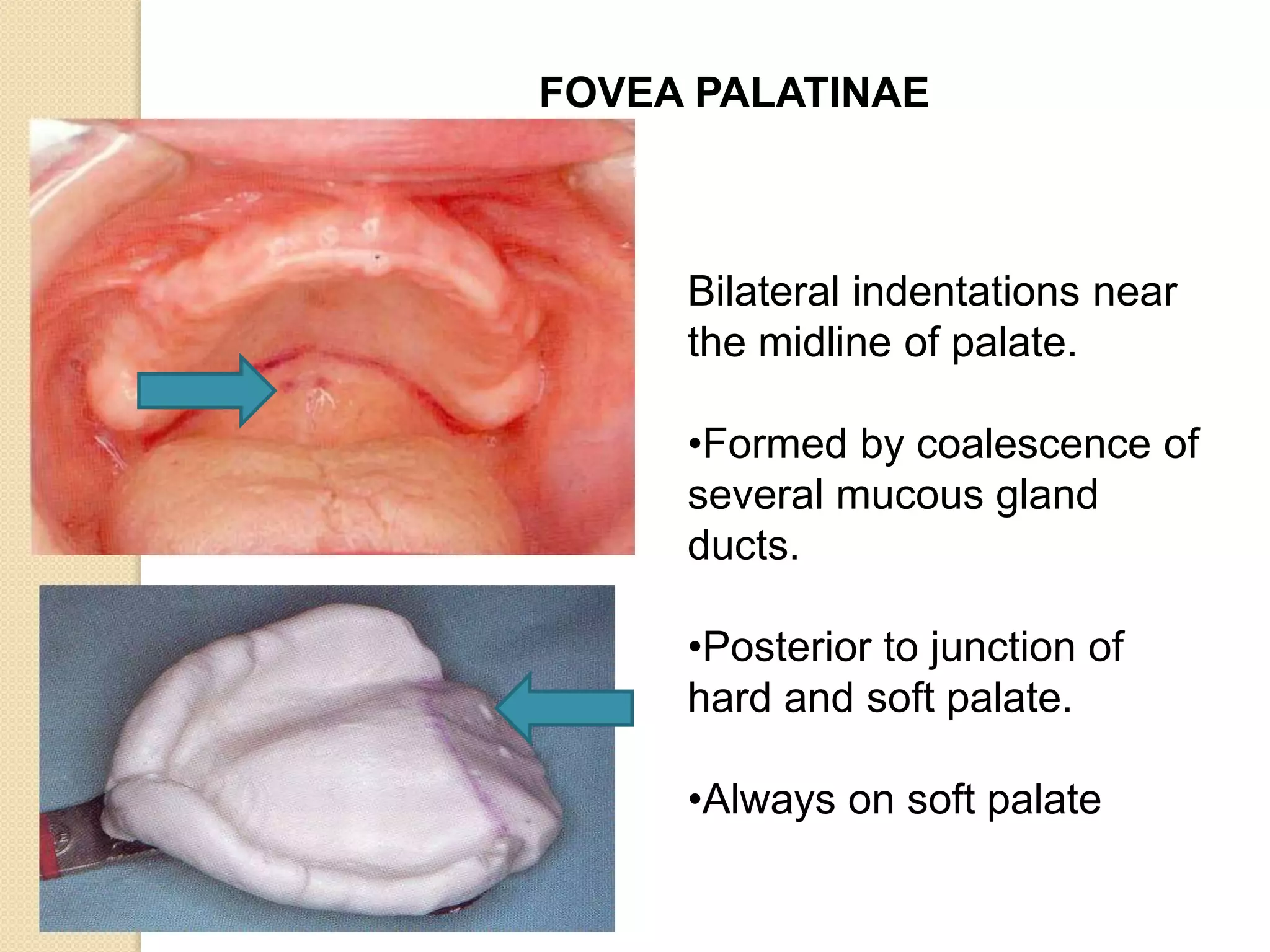 FOVEA PALATINAE

Bilateral indentations near the midline of palate.

•Formed by coalescence of several mucous gland ducts.

•Posterior to junction of hard and soft palate.

•Always on soft palate